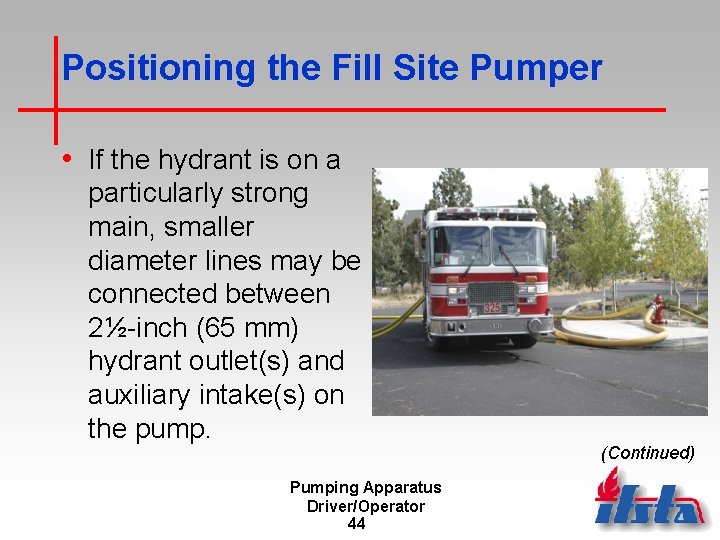 Positioning the Fill Site Pumper

• If the hydrant is on a particularly strong main, smaller diameter lines may be connected between 2½-inch (65 mm) hydrant outlet(s) and auxiliary intake(s) on the pump.

325

(Continued)

Pumping Apparatus Driver/Operator
44

ifsta